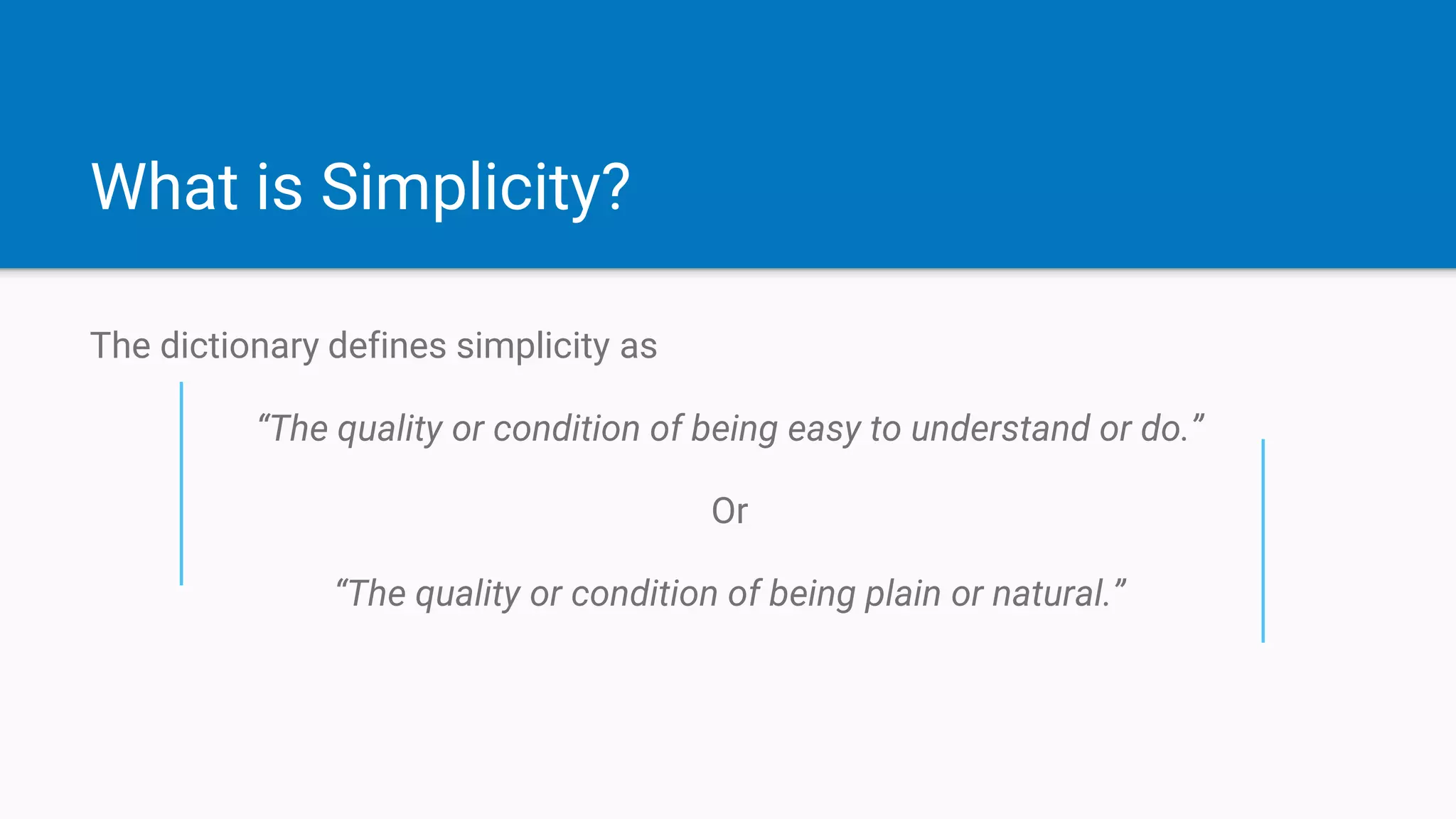 What is Simplicity?

The dictionary defines simplicity as

“The quality or condition of being easy to understand or do.”

Or

“The quality or condition of being plain or natural.”